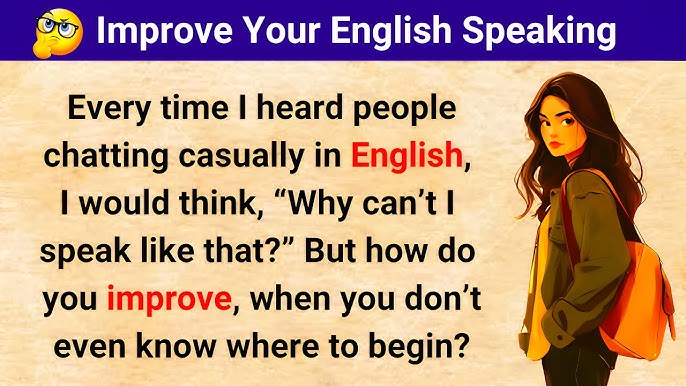 Improve Your English Speaking

Every time I heard people chatting casually in English, I would think, “Why can’t I speak like that?” But how do you improve, when you don’t even know where to begin?